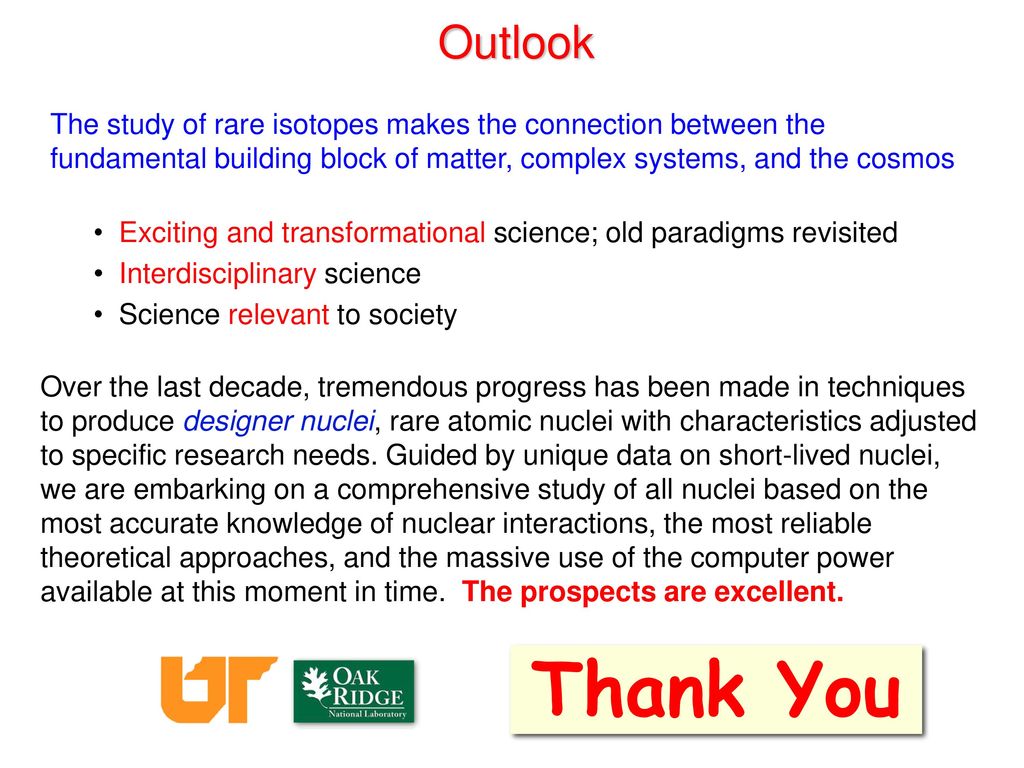 Outlook

The study of rare isotopes makes the connection between the fundamental building block of matter, complex systems, and the cosmos

• Exciting and transformational science; old paradigms revisited
• Interdisciplinary science
• Science relevant to society

Over the last decade, tremendous progress has been made in techniques to produce designer nuclei, rare atomic nuclei with characteristics adjusted to specific research needs. Guided by unique data on short-lived nuclei, we are embarking on a comprehensive study of all nuclei based on the most accurate knowledge of nuclear interactions, the most reliable theoretical approaches, and the massive use of the computer power available at this moment in time. The prospects are excellent.

UT

OAK RIDGE National Laboratory

Thank You